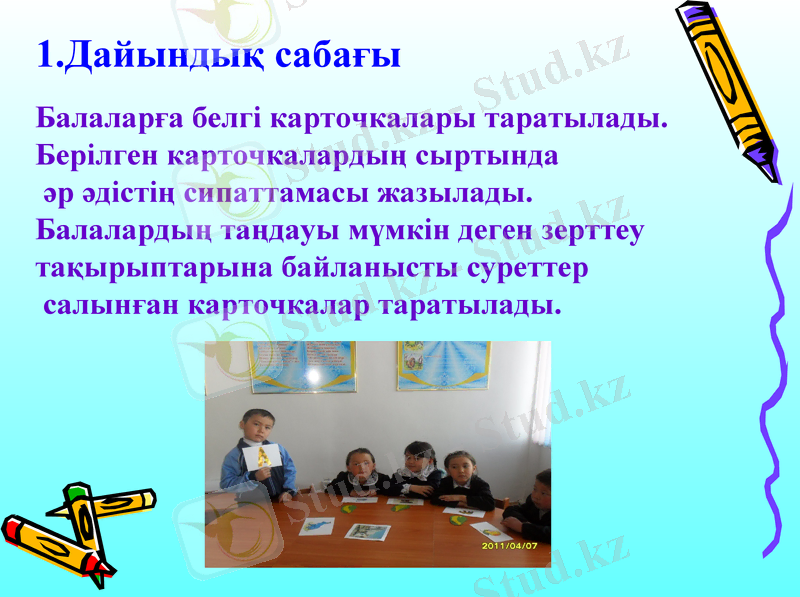 1.Дайындық сабағы

Балаларға белгі карточкалары таратылады. Берілген карточкалардың сыртында әр әдістің сипаттамасы жазылады. Балалардың таңдауы мүмкін деген зерттеу тақырыптарына байланысты суреттер салынған карточкалар таратылады.

2011/04/07

Stud.kz